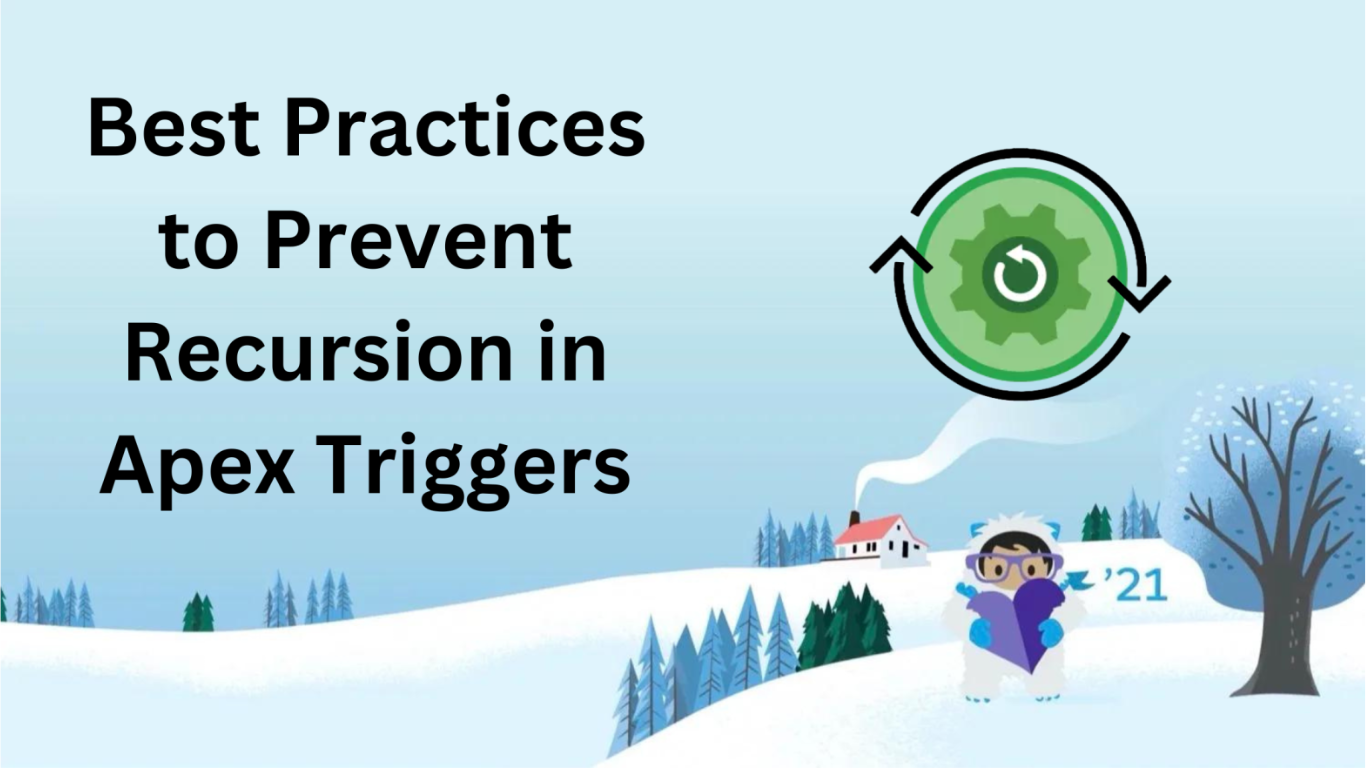 Best Practices to Prevent Recursion in Apex Triggers

'21